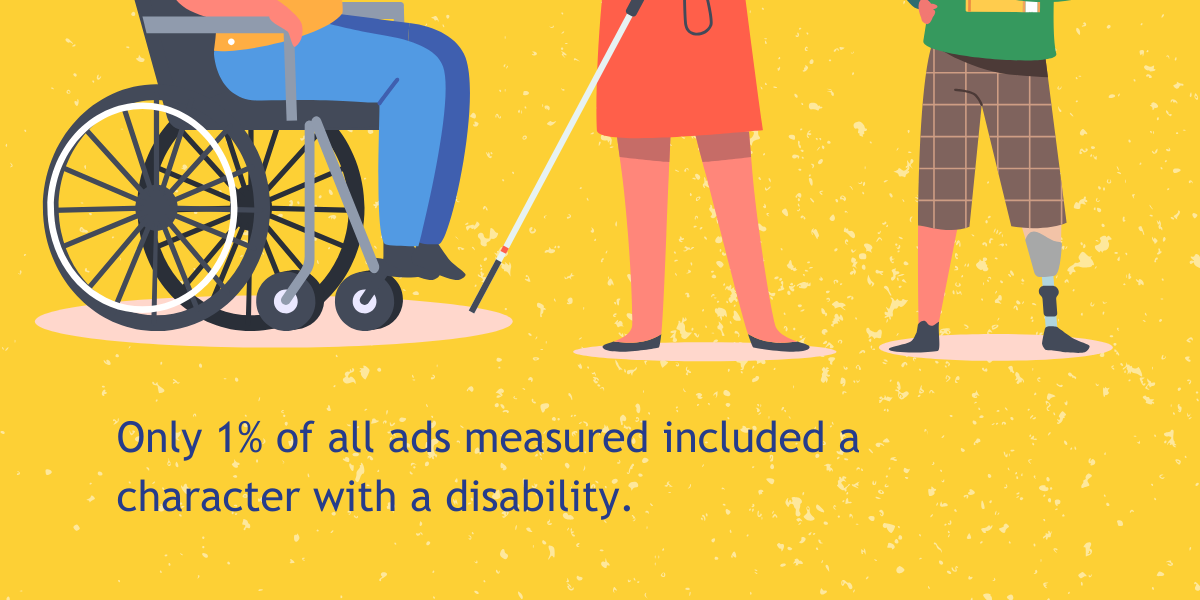 Only 1% of all ads measured included a character with a disability.